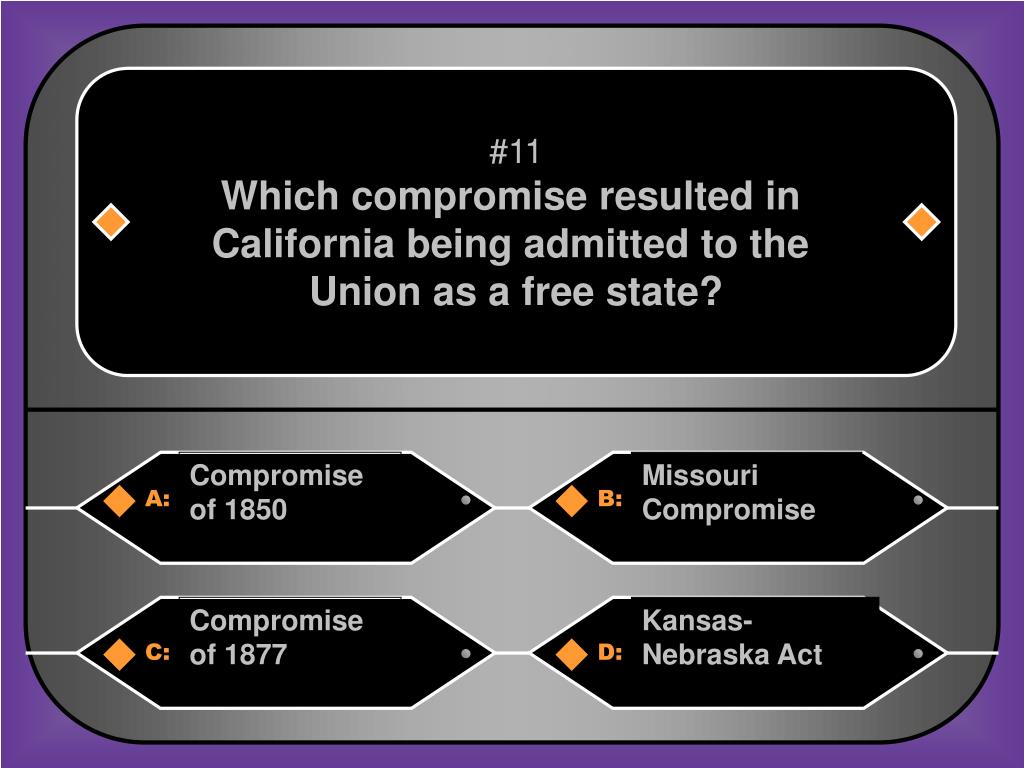 #11
Which compromise resulted in California being admitted to the Union as a free state?

A: Compromise of 1850

B: Missouri Compromise

C: Compromise of 1877

D: Kansas-Nebraska Act